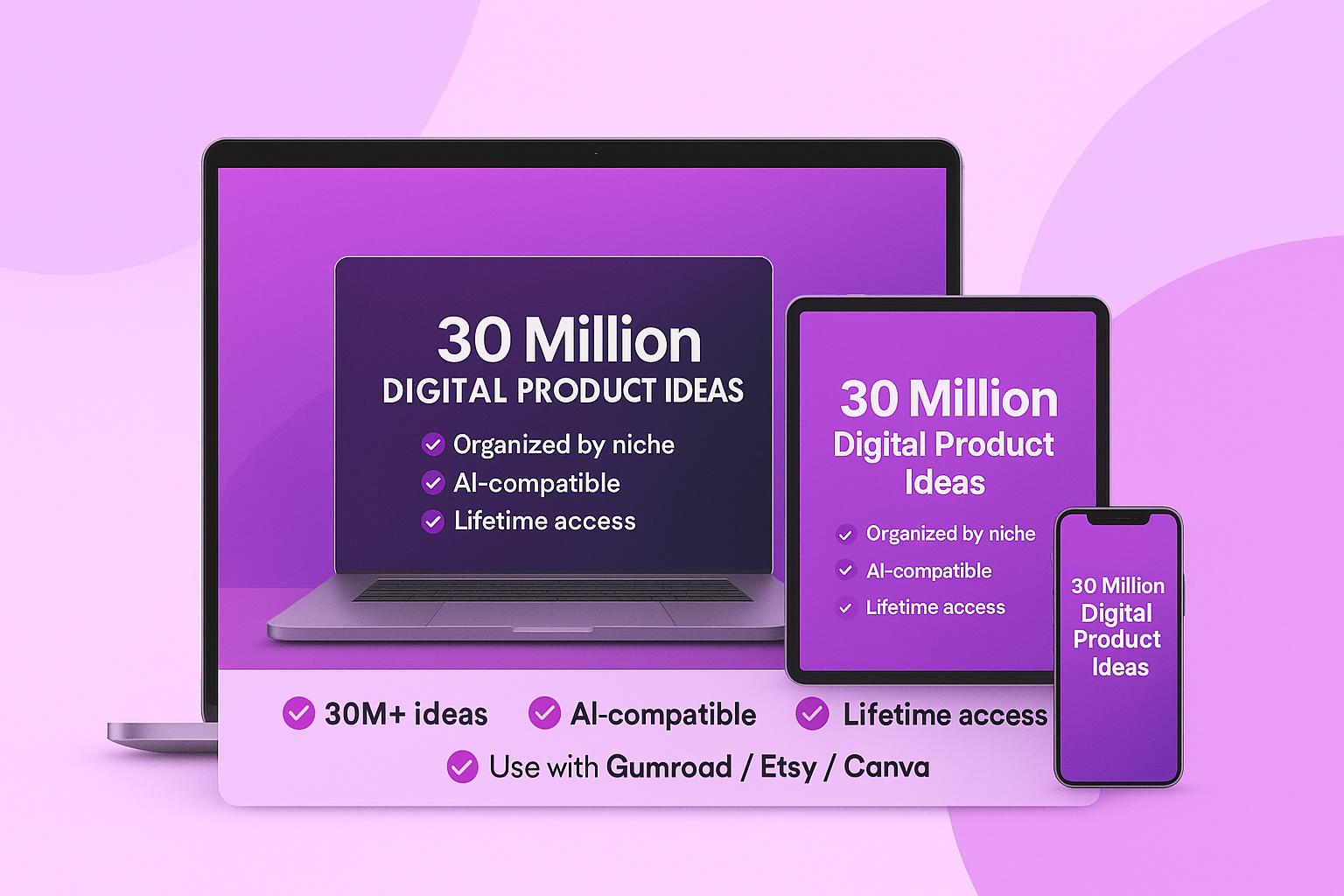 30 Million
DIGITAL PRODUCT IDEAS

Organized by niche
AI-compatible
Lifetime access

30 Million
Digital Product Ideas

Organized by niche
AI-compatible
Lifetime access

30 Million
Digital Product Ideas

30M+ ideas
AI-compatible
Lifetime access
Use with Gumroad / Etsy / Canva